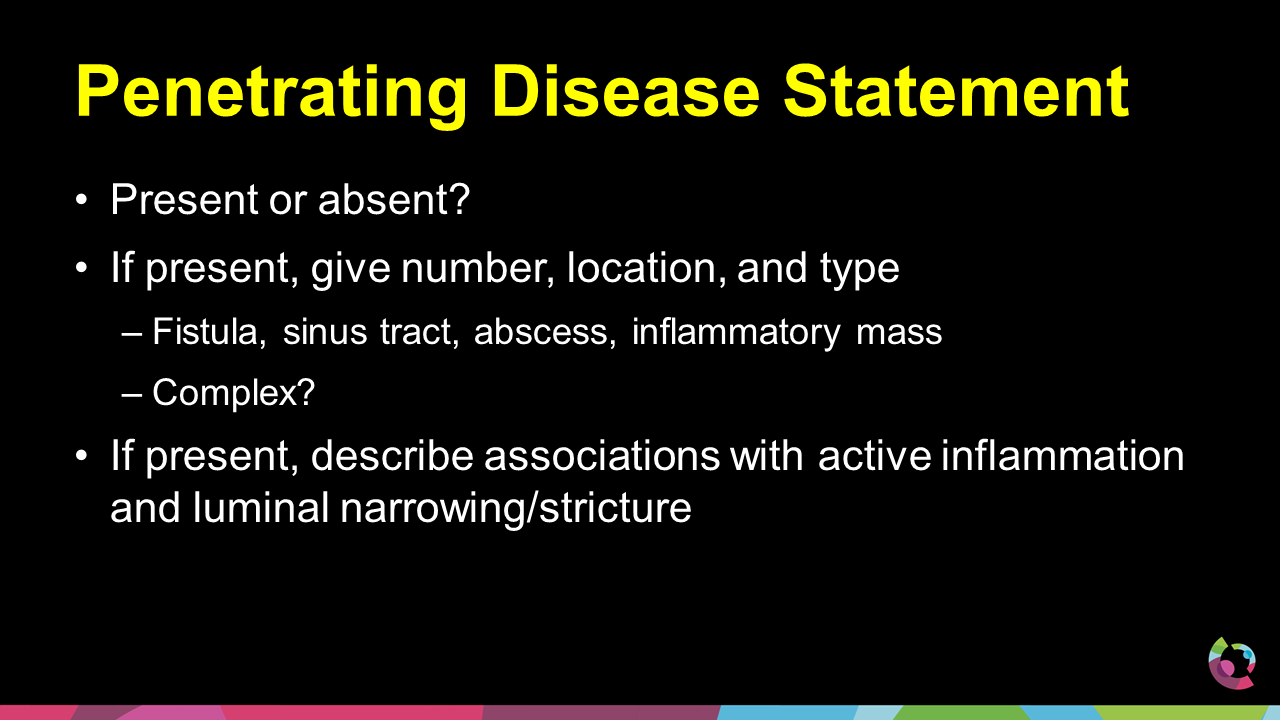 Penetrating Disease Statement

• Present or absent?

• If present, give number, location, and type

– Fistula, sinus tract, abscess, inflammatory mass

– Complex?

• If present, describe associations with active inflammation and luminal narrowing/stricture